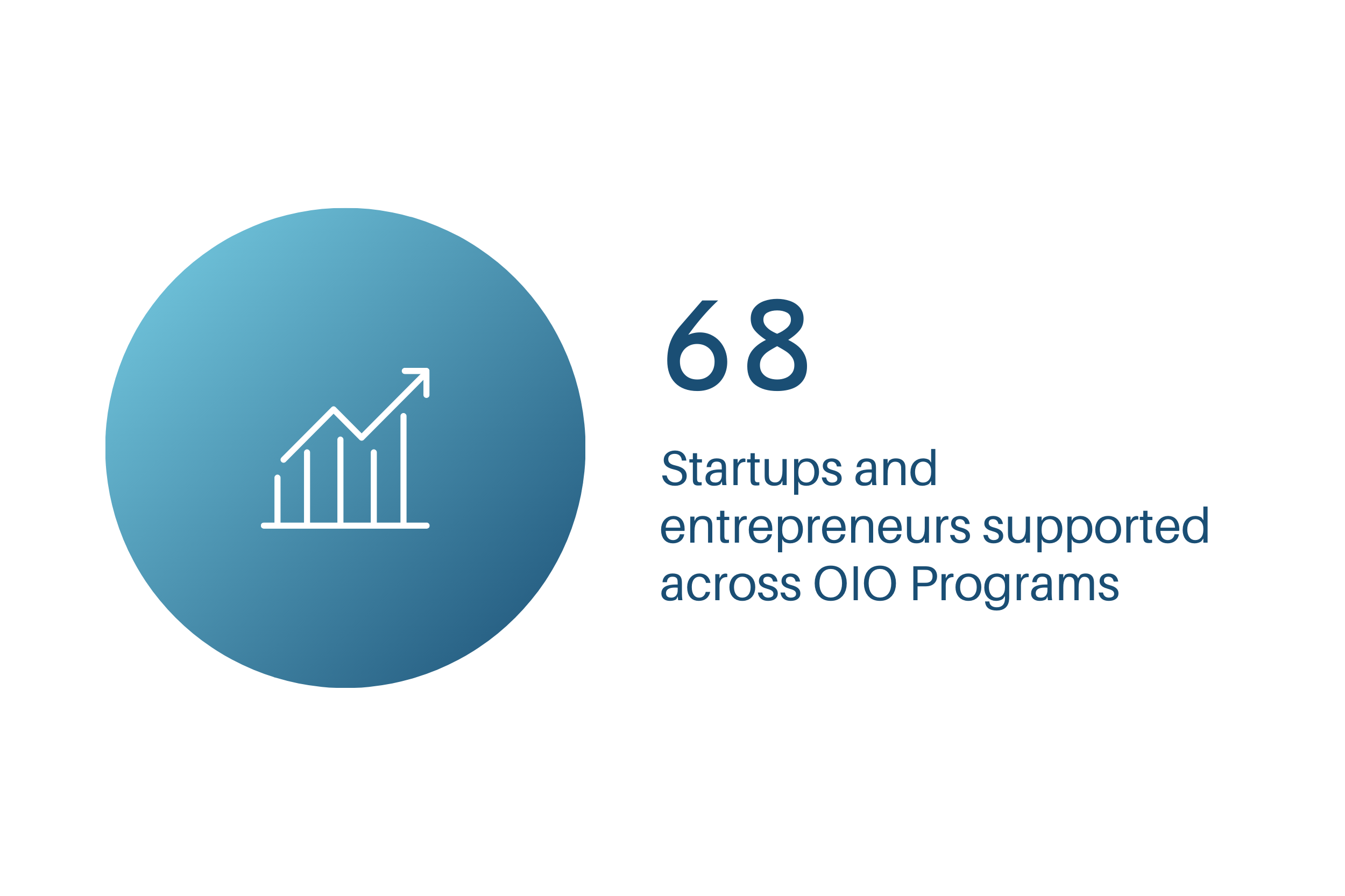 68

Startups and entrepreneurs supported across OIO Programs